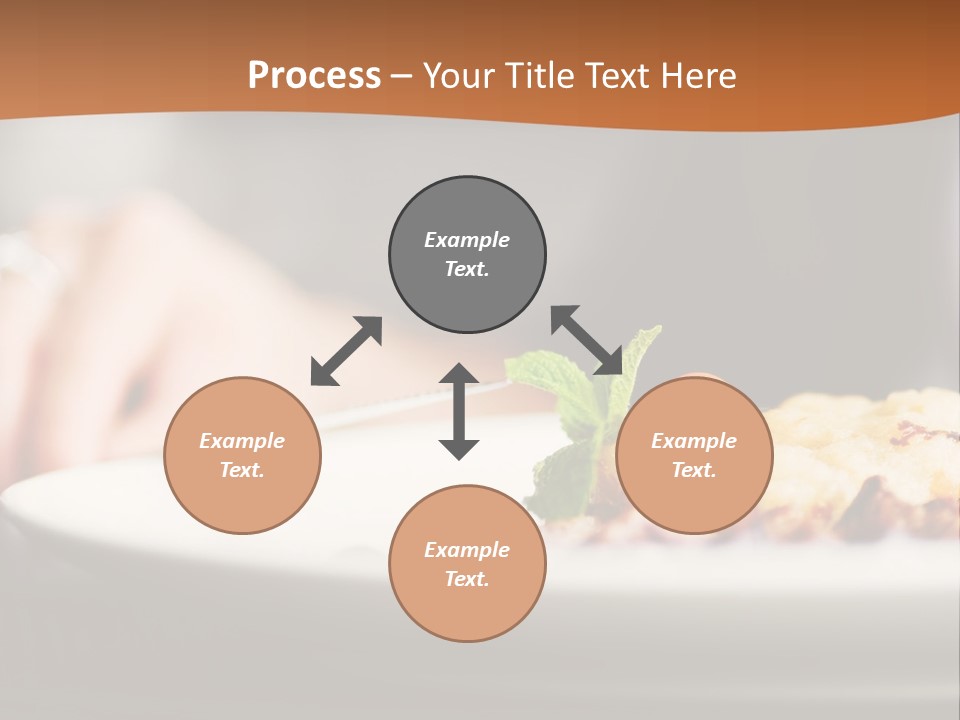 Process – Your Title Text Here

Example Text.

Example Text.

Example Text.

Example Text.